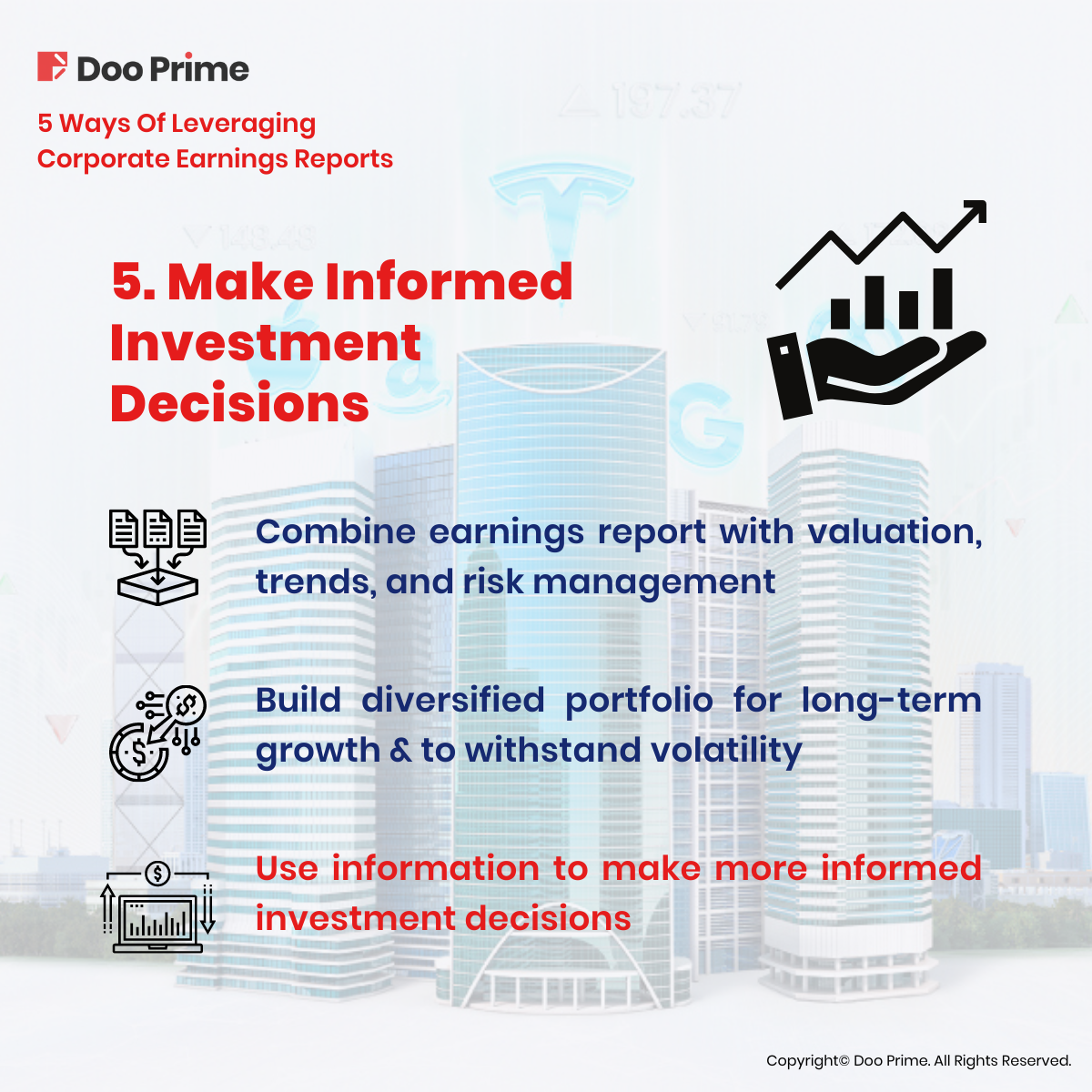 Doo Prime

5 Ways Of Leveraging Corporate Earnings Reports

5. Make Informed Investment Decisions

Combine earnings report with valuation, trends, and risk management

Build diversified portfolio for long-term growth & to withstand volatility

Use information to make more informed investment decisions

Copyright© Doo Prime. All Rights Reserved.